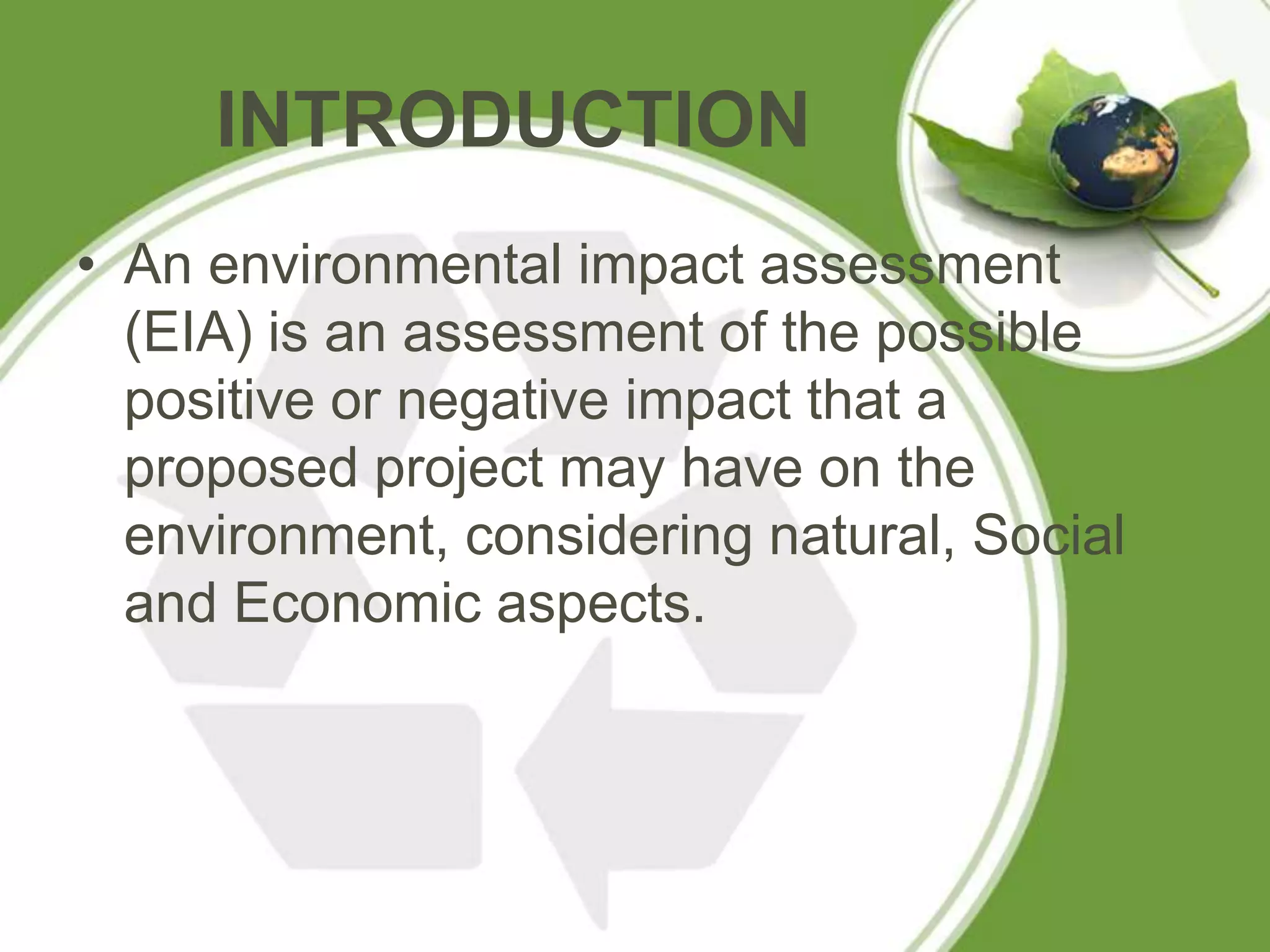 INTRODUCTION

• An environmental impact assessment (EIA) is an assessment of the possible positive or negative impact that a proposed project may have on the environment, considering natural, Social and Economic aspects.